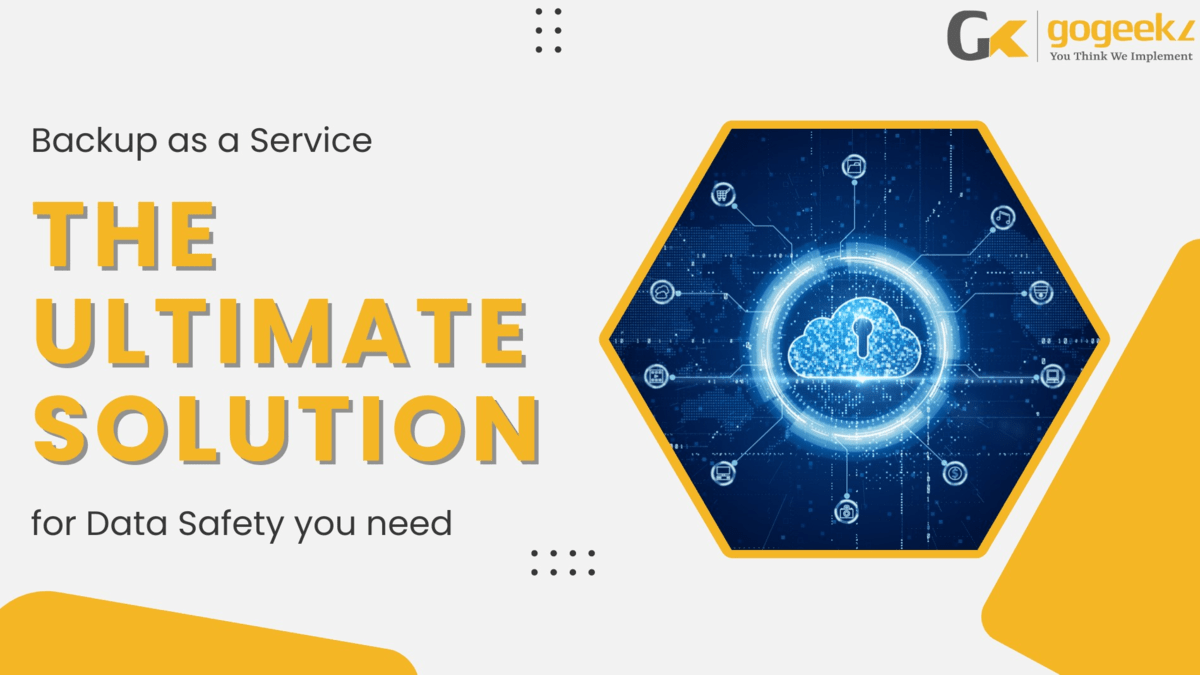 GK gogeekz
You Think We Implement

Backup as a Service

THE ULTIMATE SOLUTION

for Data Safety you need